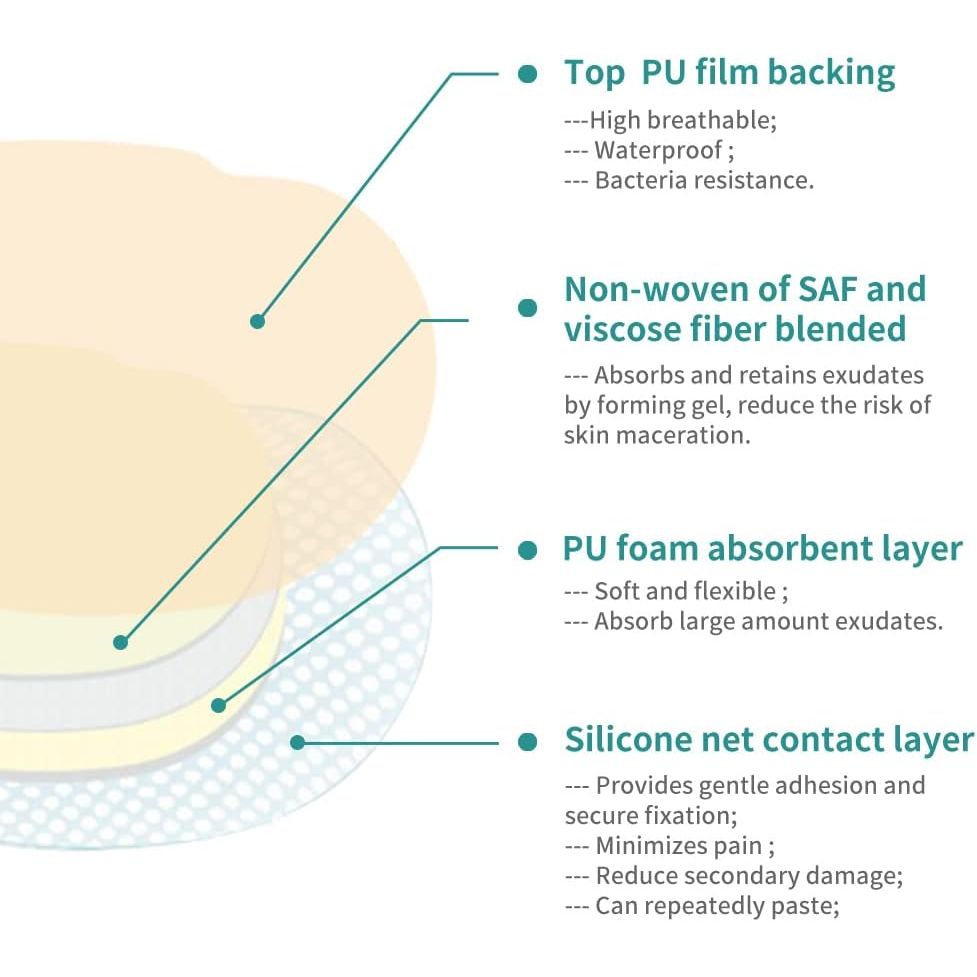 Top PU film backing

---High breathable;
--- Waterproof ;
--- Bacteria resistance.

Non-woven of SAF and viscose fiber blended

--- Absorbs and retains exudates by forming gel, reduce the risk of skin maceration.

PU foam absorbent layer

--- Soft and flexible ;
--- Absorb large amount exudates.

Silicone net contact layer

--- Provides gentle adhesion and secure fixation;
--- Minimizes pain ;
--- Reduce secondary damage;
--- Can repeatedly paste;